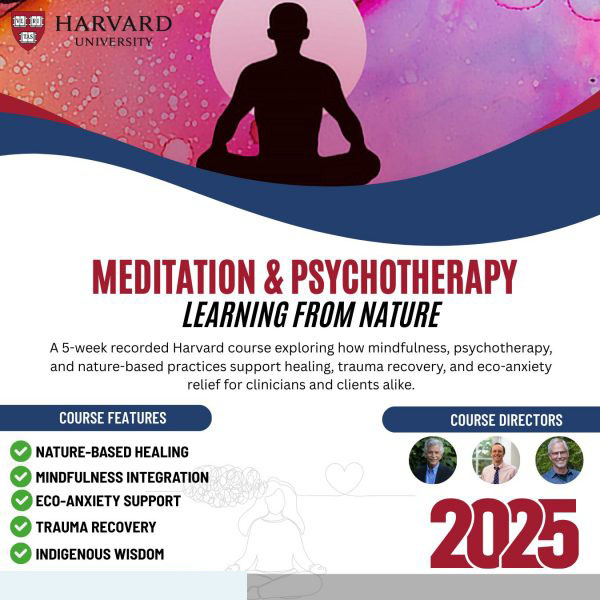 HARVARD
UNIVERSITY

MEDITATION & PSYCHOTHERAPY
LEARNING FROM NATURE

A 5-week recorded Harvard course exploring how mindfulness, psychotherapy, and nature-based practices support healing, trauma recovery, and eco-anxiety relief for clinicians and clients alike.

COURSE FEATURES

NATURE-BASED HEALING
MINDFULNESS INTEGRATION
ECO-ANXIETY SUPPORT
TRAUMA RECOVERY
INDIGENOUS WISDOM

COURSE DIRECTORS

2025